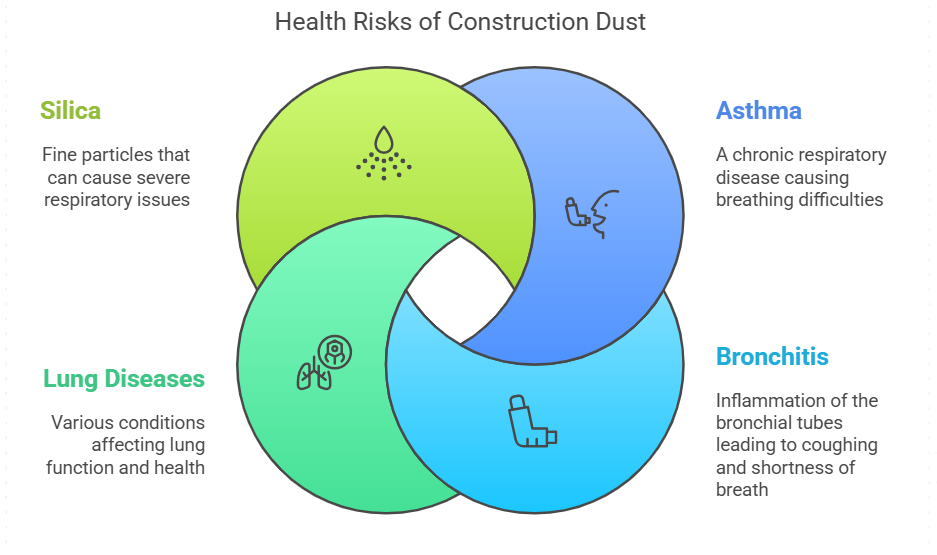 Health Risks of Construction Dust

Silica

Fine particles that can cause severe respiratory issues

Asthma

A chronic respiratory disease causing breathing difficulties

Lung Diseases

Various conditions affecting lung function and health

Bronchitis

Inflammation of the bronchial tubes leading to coughing and shortness of breath